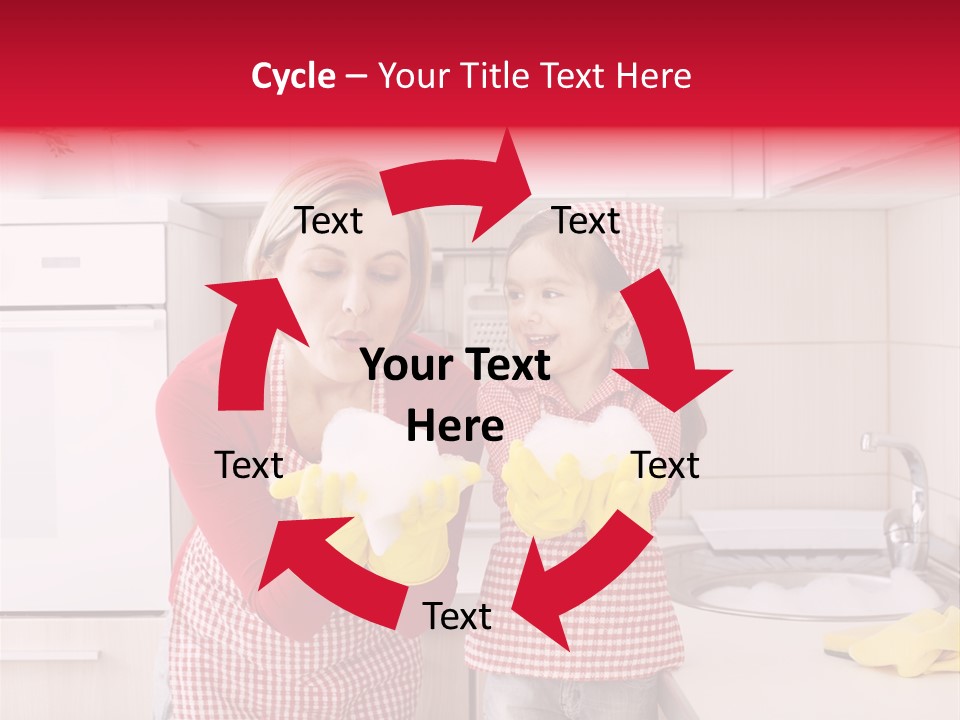 Cycle – Your Title Text Here

Text

Text

Your Text Here

Text

Text

Text